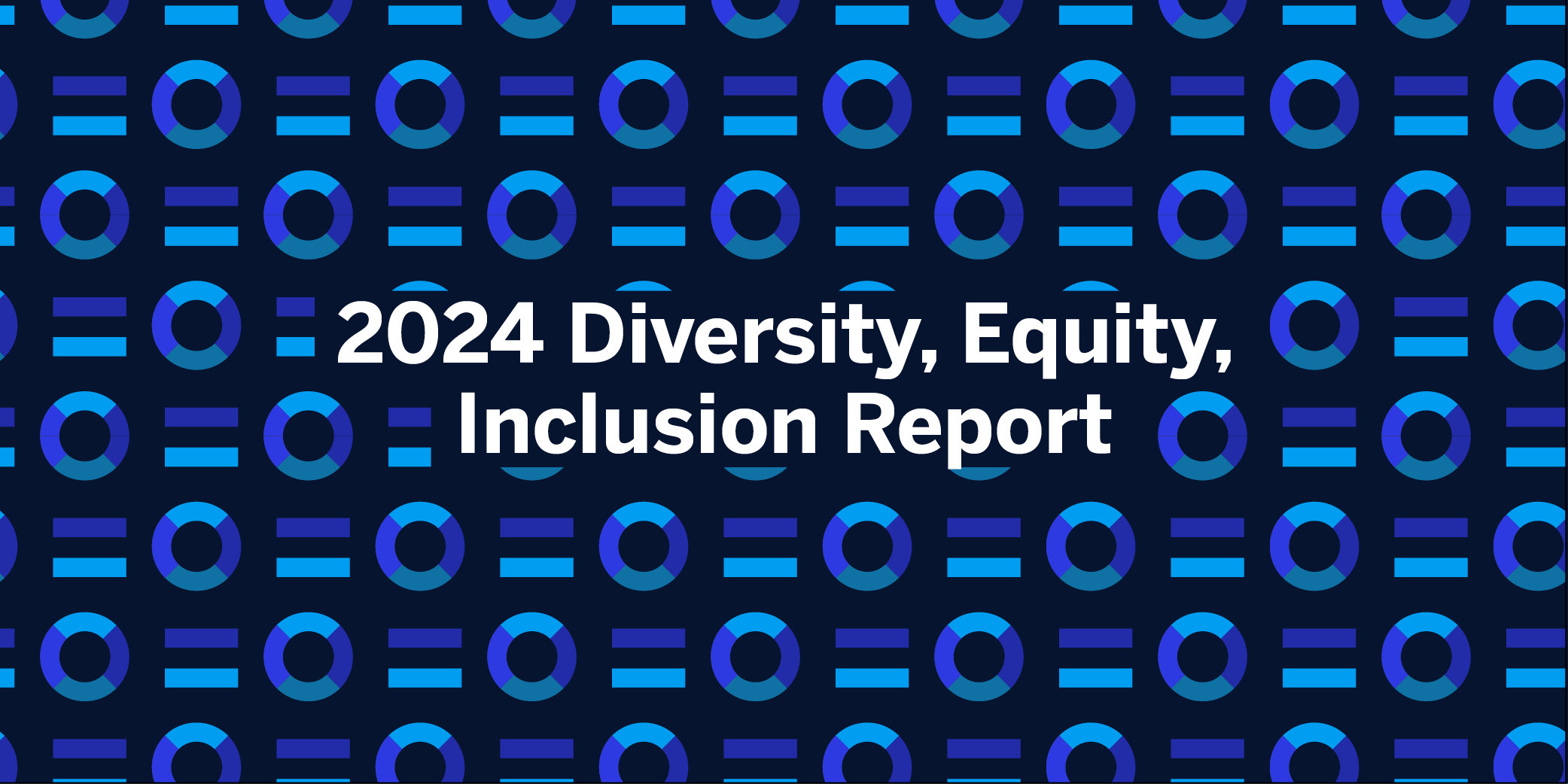 2024 Diversity, Equity, Inclusion Report